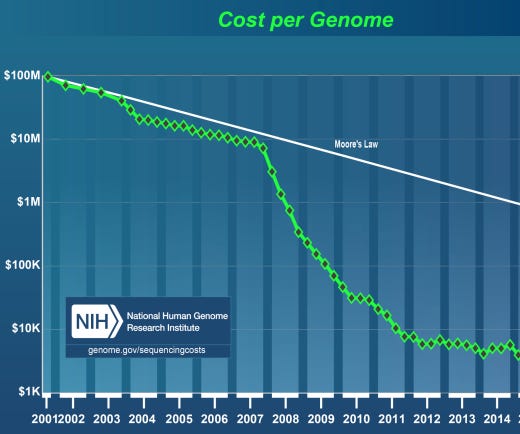 Cost per Genome

$100M
$10M
$1M
$100K
$10K
$1K

Moore's Law

NIH National Human Genome Research Institute
genome.gov/sequencingcosts

2001 2002 2003 2004 2005 2006 2007 2008 2009 2010 2011 2012 2013 2014